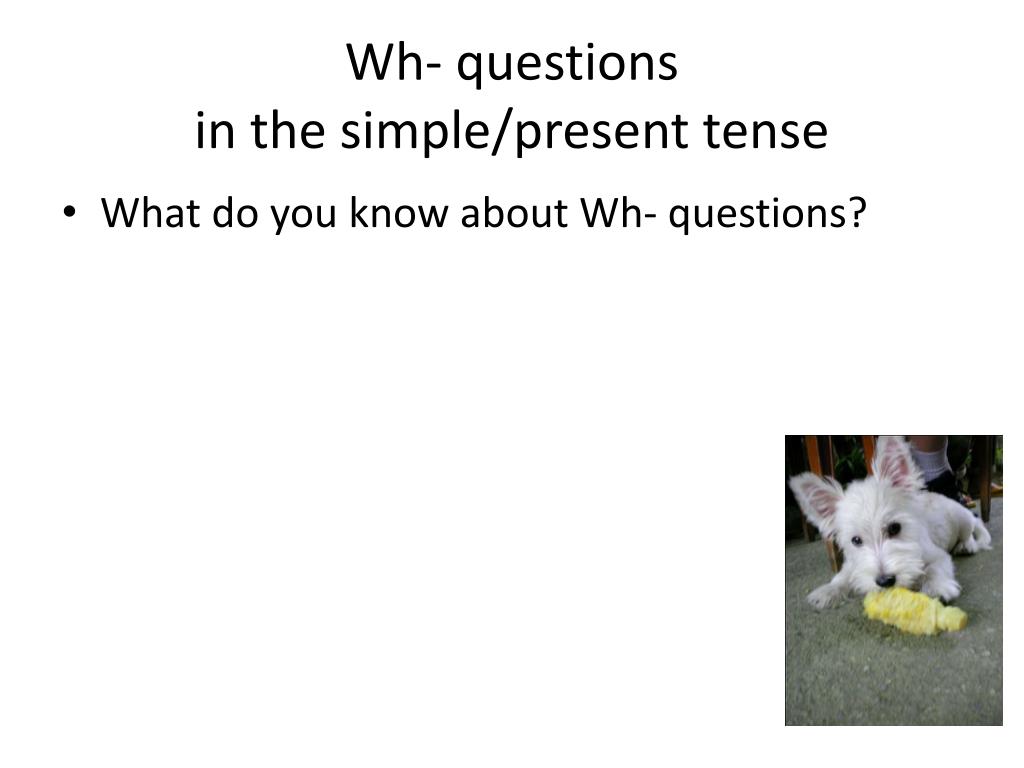 Wh- questions
in the simple/present tense

• What do you know about Wh- questions?